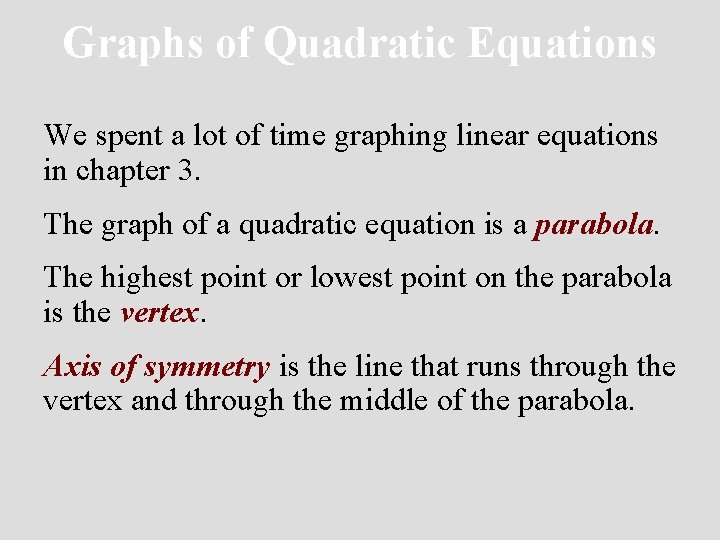 Graphs of Quadratic Equations

We spent a lot of time graphing linear equations in chapter 3.

The graph of a quadratic equation is a parabola.

The highest point or lowest point on the parabola is the vertex.

Axis of symmetry is the line that runs through the vertex and through the middle of the parabola.